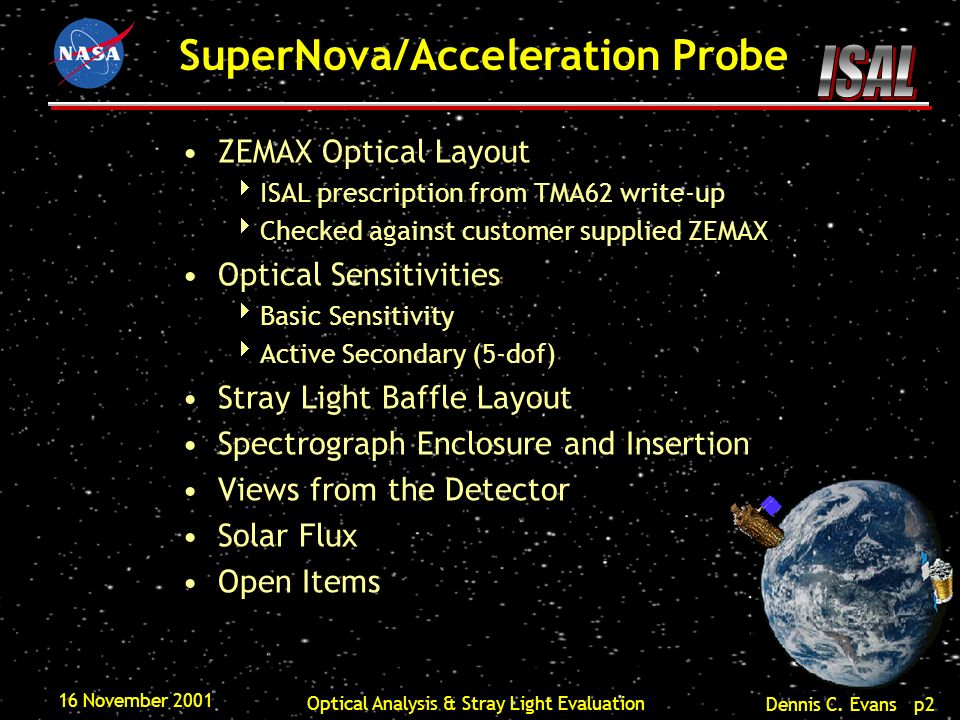 NASA

SuperNova/Acceleration Probe

ISAL

• ZEMAX Optical Layout
  ‣ ISAL prescription from TMA62 write-up
  ‣ Checked against customer supplied ZEMAX
• Optical Sensitivities
  ‣ Basic Sensitivity
  ‣ Active Secondary (5-dof)
• Stray Light Baffle Layout
• Spectrograph Enclosure and Insertion
• Views from the Detector
• Solar Flux
• Open Items

16 November 2001

Optical Analysis & Stray Light Evaluation

Dennis C. Evans p2